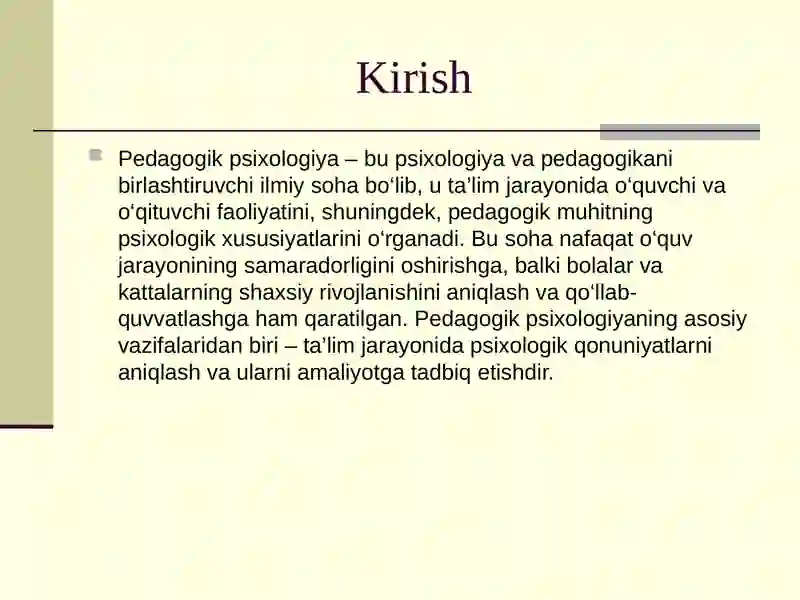 Kirish

Pedagogik psixologiya – bu psixologiya va pedagogikani birlashtiruvchi ilmiy soha bo‘lib, u ta’lim jarayonida o‘quvchi va o‘qituvchi faoliyatini, shuningdek, pedagogik muhitning psixologik xususiyatlarini o‘rganadi. Bu soha nafaqat o‘quv jarayonining samaradorligini oshirishga, balki bolalar va kattalarning shaxsiy rivojlanishini aniqlash va qo‘llab-quvvatlashga ham qaratilgan. Pedagogik psixologiyaning asosiy vazifalaridan biri – ta’lim jarayonida psixologik qonuniyatlarni aniqlash va ularni amaliyotga tadbiq etishdir.